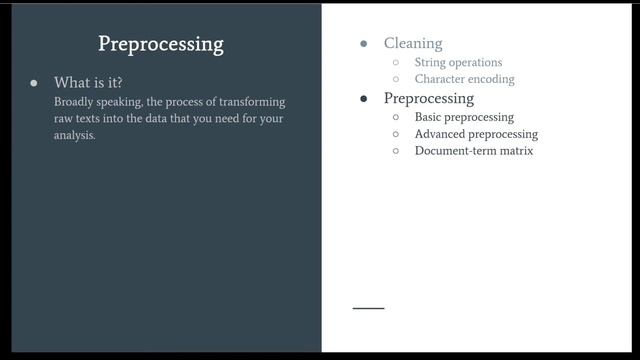 Preprocessing

● What is it?
Broadly speaking, the process of transforming raw texts into the data that you need for your analysis.

● Cleaning
○ String operations
○ Character encoding
● Preprocessing
○ Basic preprocessing
○ Advanced preprocessing
○ Document-term matrix